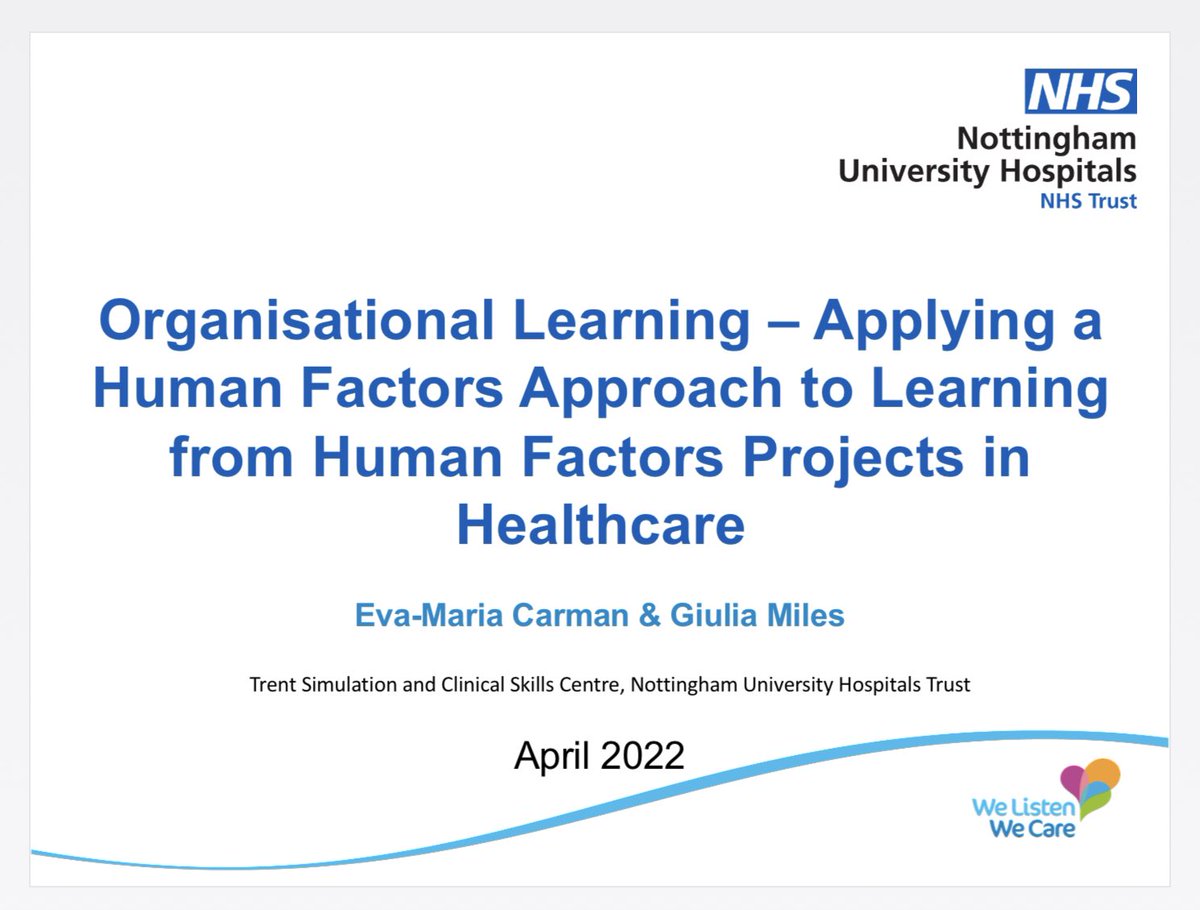 NHS
Nottingham University Hospitals
NHS Trust

Organisational Learning – Applying a Human Factors Approach to Learning from Human Factors Projects in Healthcare

Eva-Maria Carman & Giulia Miles

Trent Simulation and Clinical Skills Centre, Nottingham University Hospitals Trust

April 2022

We Listen
We Care